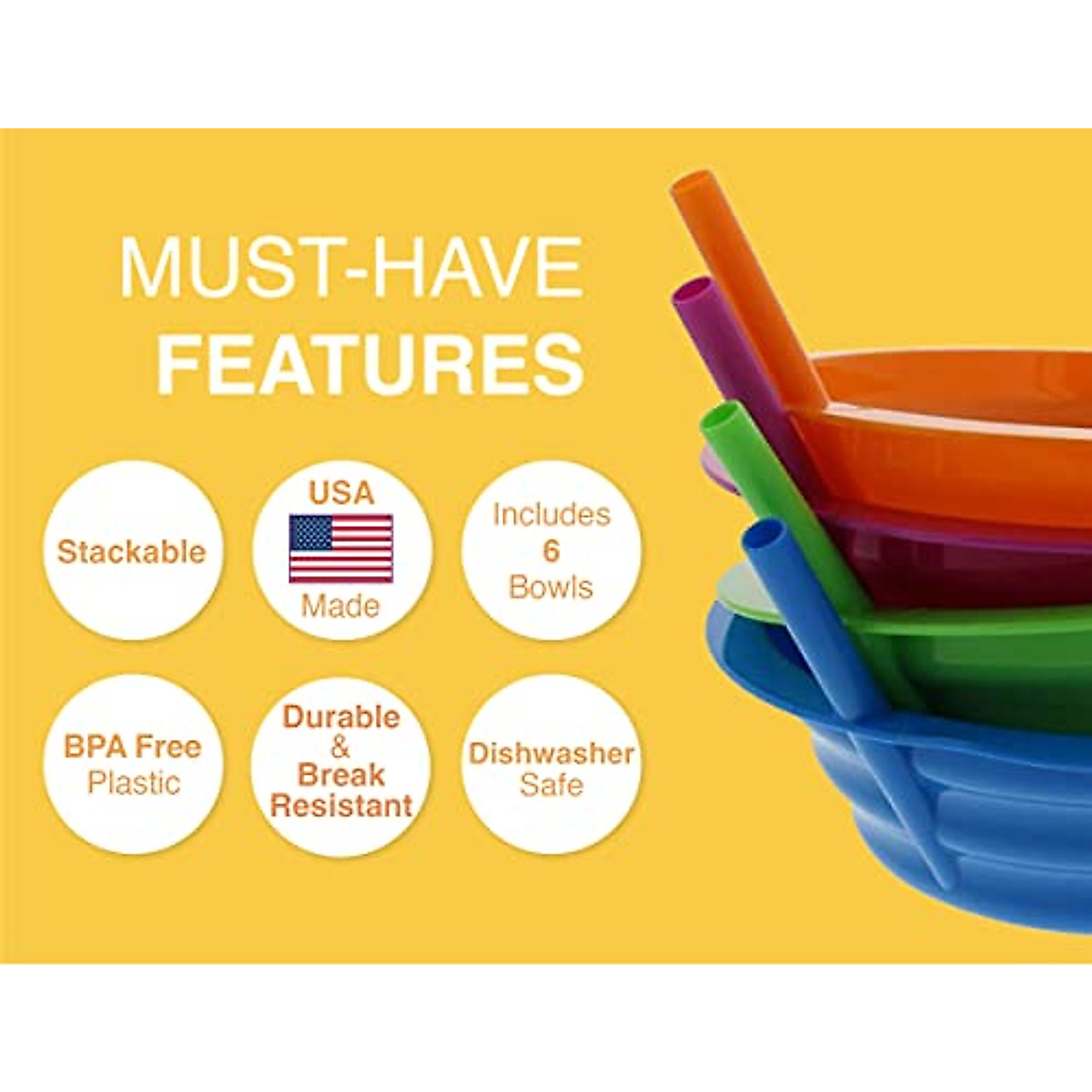 MUST-HAVE
FEATURES

Stackable

USA
Made

Includes
6
Bowls

BPA Free
Plastic

Durable
&
Break
Resistant

Dishwasher
Safe